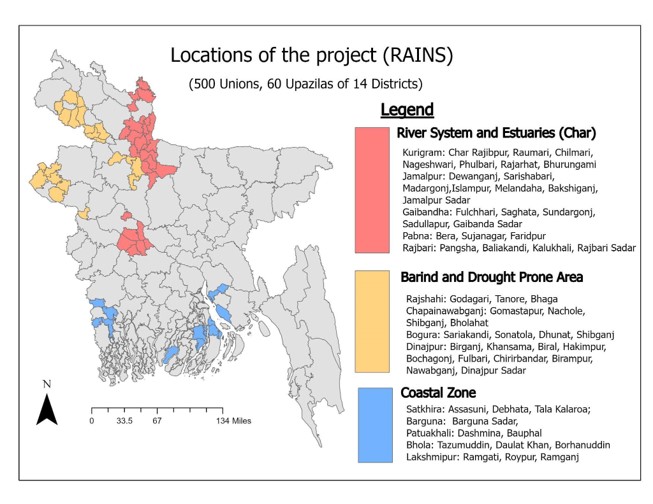 Locations of the project (RAINS)

(500 Unions, 60 Upazilas of 14 Districts)

Legend

River System and Estuaries (Char)

Kurigram: Char Rajibpur, Raumari, Chilmari, Nageshwari, Phulbari, Rajarhat, Bhurungami
Jamalpur: Dewanganj, Sarishabari, Madargonj,Islampur, Melandaha, Bakshiganj, Jamalpur Sadar
Gaibandha: Fulchhari, Saghata, Sundargonj, Sadullapur, Gaibanda Sadar
Pabna: Bera, Sujanagar, Faridpur
Rajbari: Pangsha, Baliakandi, Kalukhali, Rajbari Sadar

Barind and Drought Prone Area

Rajshahi: Godagari, Tanore, Bhaga
Chapainawabganj: Gomastapur, Nachole, Shibganj, Bholahat
Bogura: Sariakandi, Sonatola, Dhunat, Shibganj
Dinajpur: Birganj, Khansama, Biral, Hakimpur, Bochagonj, Fulbari, Chirirbandar, Birampur, Nawabganj, Dinajpur Sadar

Coastal Zone

Satkhira: Assasuni, Debhata, Tala Kalaroa;
Barguna: Barguna Sadar,
Patuakhali: Dashmina, Bauphal
Bhola: Tazumuddin, Daulat Khan, Borhanuddin
Lakshmipur: Ramgati, Roypur, Ramganj

N

0 33.5 67 134 Miles